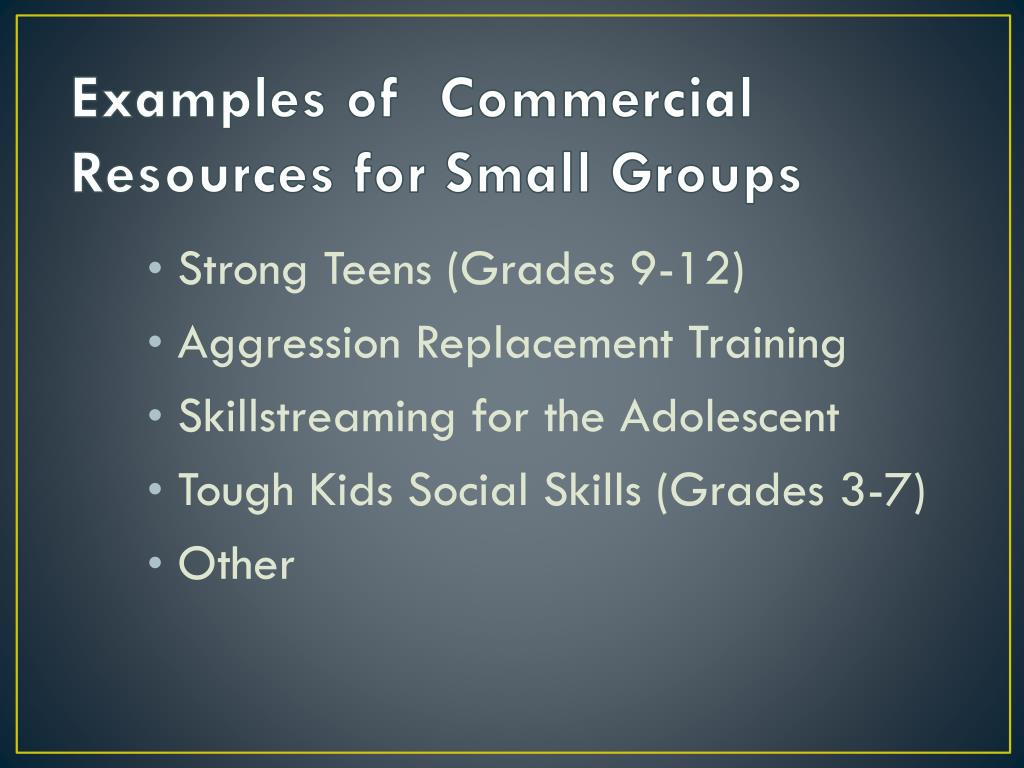 Examples of  Commercial Resources for Small Groups

• Strong Teens (Grades 9-12)
• Aggression Replacement Training
• Skillstreaming for the Adolescent
• Tough Kids Social Skills (Grades 3-7)
• Other